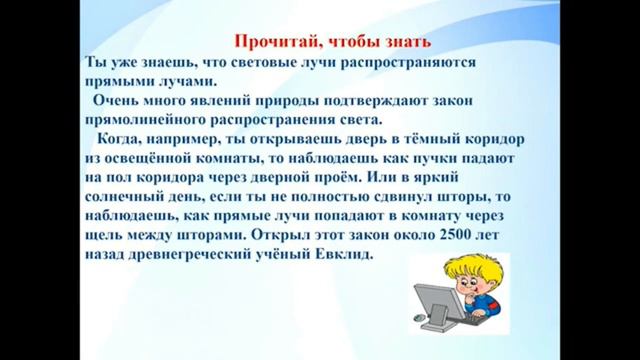 Прочитай, чтобы знать

Ты уже знаешь, что световые лучи распространяются прямыми лучами.

Очень много явлений природы подтверждают закон прямолинейного распространения света.

Когда, например, ты открываешь дверь в тёмный коридор из освещённой комнаты, то наблюдаешь как пучки падают на пол коридора через дверной проём. Или в яркий солнечный день, если ты не полностью сдвинул шторы, то наблюдаешь, как прямые лучи попадают в комнату через щель между шторами. Открыл этот закон около 2500 лет назад древнегреческий учёный Евклид.